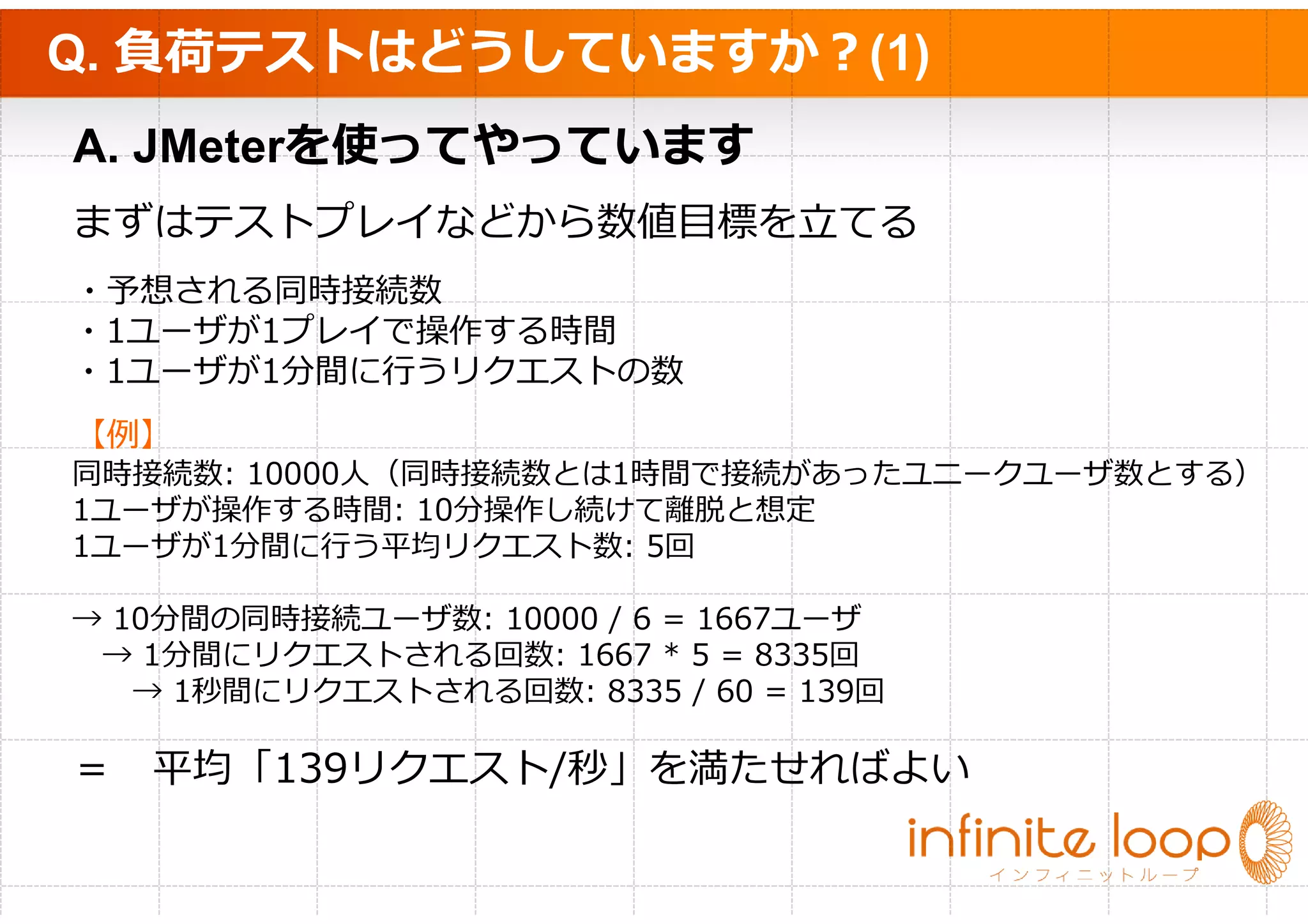 Q. 負荷テストはどうしていますか？(1)

A. JMeterを使ってやっています

まずはテストプレイなどから数値目標を立てる

・予想される同時接続数
・1ユーザが1プレイで操作する時間
・1ユーザが1分間に行うリクエストの数

【例】
同時接続数: 10000人（同時接続数とは1時間で接続があったユニークユーザ数とする）
1ユーザが操作する時間: 10分操作し続けて離脱と想定
1ユーザが1分間に行う平均リクエスト数: 5回

→ 10分間の同時接続ユーザ数: 10000 / 6 = 1667ユーザ
→ 1分間にリクエストされる回数: 1667 * 5 = 8335回
→ 1秒間にリクエストされる回数: 8335 / 60 = 139回

= 平均「139リクエスト/秒」を満たせればよい

infinite loop
インフィニットループ